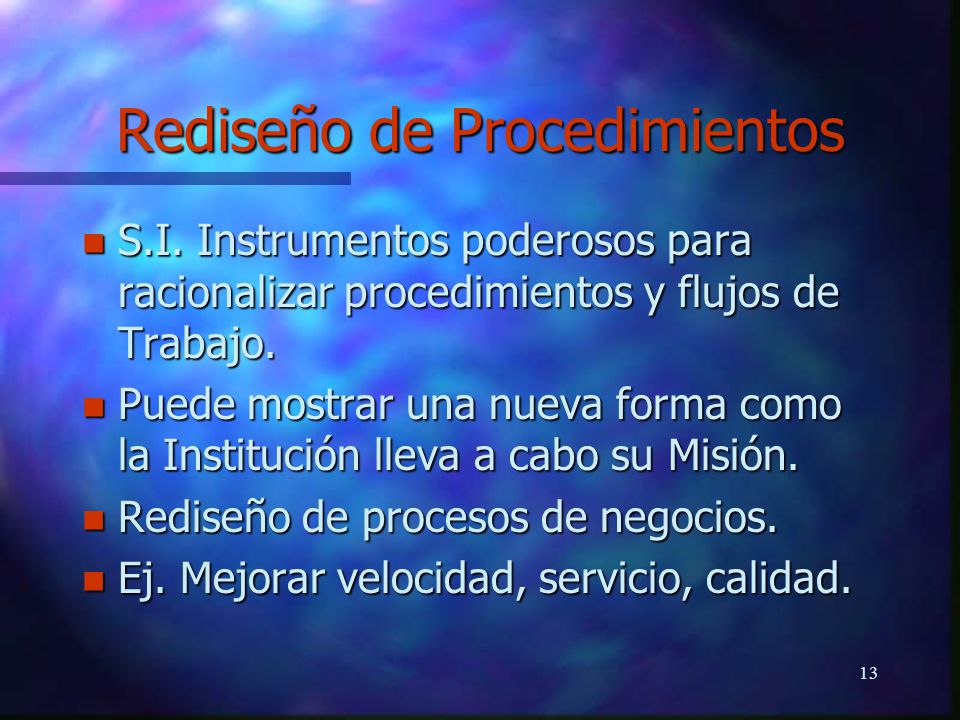 Rediseño de Procedimientos

- S.I. Instrumentos poderosos para racionalizar procedimientos y flujos de Trabajo.
- Puede mostrar una nueva forma como la Institución lleva a cabo su Misión.
- Rediseño de procesos de negocios.
- Ej. Mejorar velocidad, servicio, calidad.

13